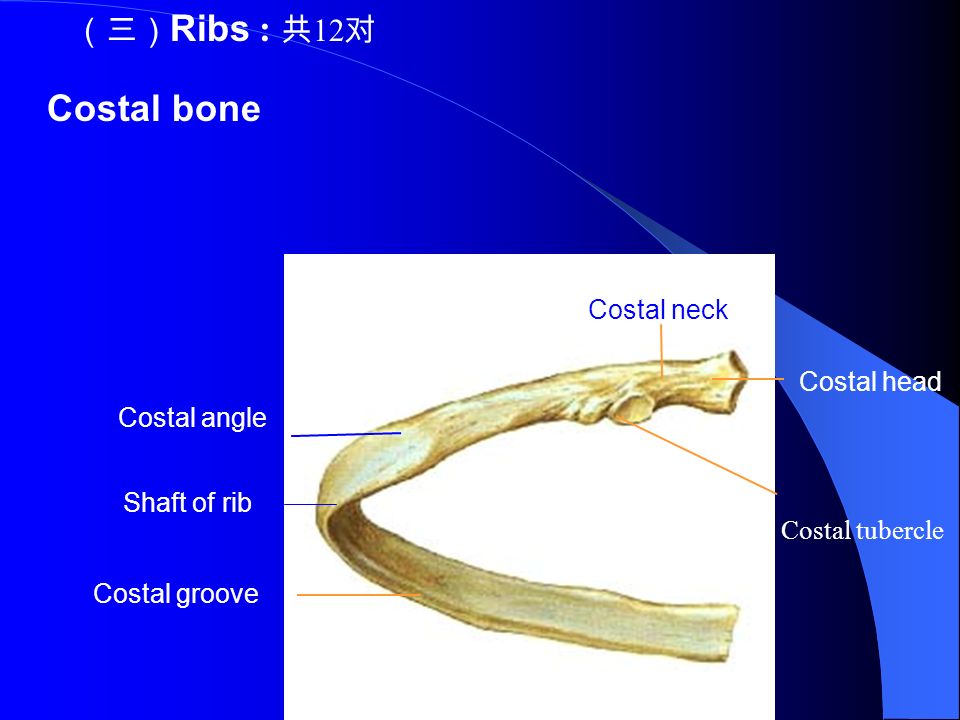 （三）Ribs : 共12对

Costal bone

Costal neck

Costal head

Costal angle

Shaft of rib

Costal tubercle

Costal groove